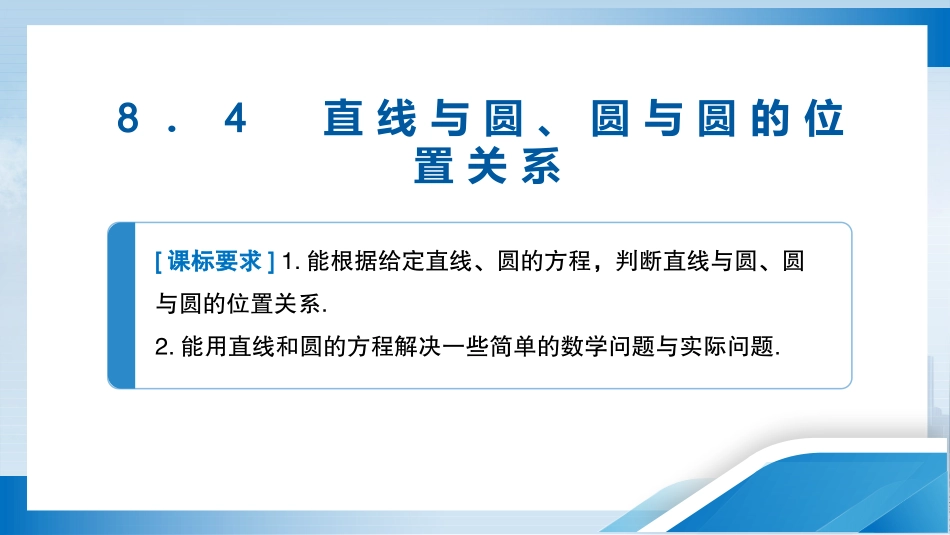 8．4　直线与圆、圆与圆的位置关系

[课标要求] 1. 能根据给定直线、圆的方程，判断直线与圆、圆与圆的位置关系.
2. 能用直线和圆的方程解决一些简单的数学问题与实际问题.